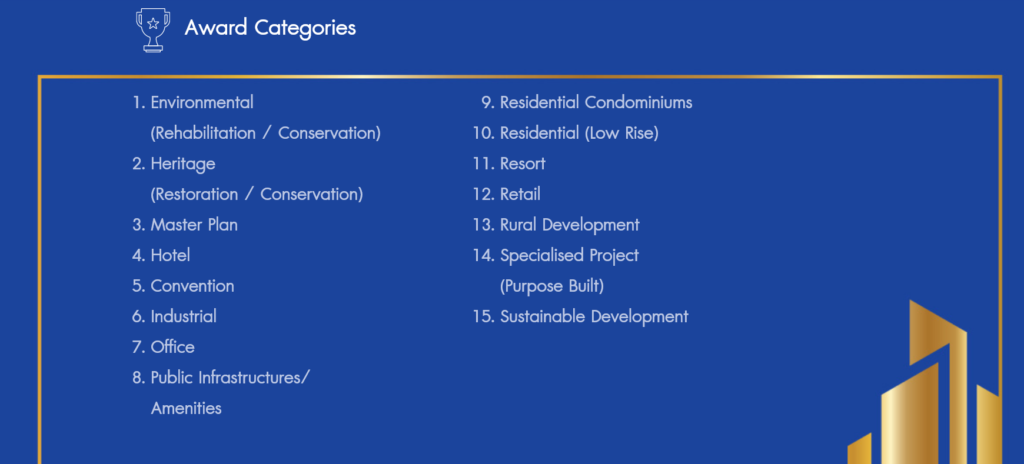 Award Categories

1. Environmental (Rehabilitation / Conservation)
2. Heritage (Restoration / Conservation)
3. Master Plan
4. Hotel
5. Convention
6. Industrial
7. Office
8. Public Infrastructures/ Amenities

9. Residential Condominiums
10. Residential (Low Rise)
11. Resort
12. Retail
13. Rural Development
14. Specialised Project (Purpose Built)
15. Sustainable Development